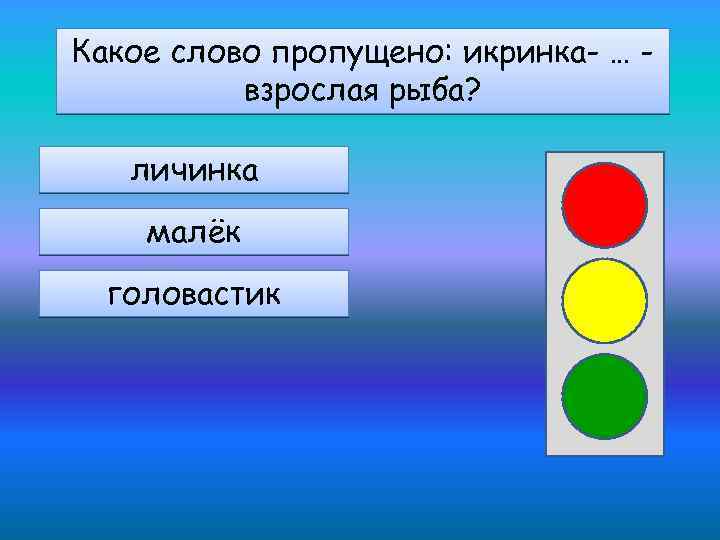 Какое слово пропущено: икринка- … - взрослая рыба?

личинка

малёк

головастик